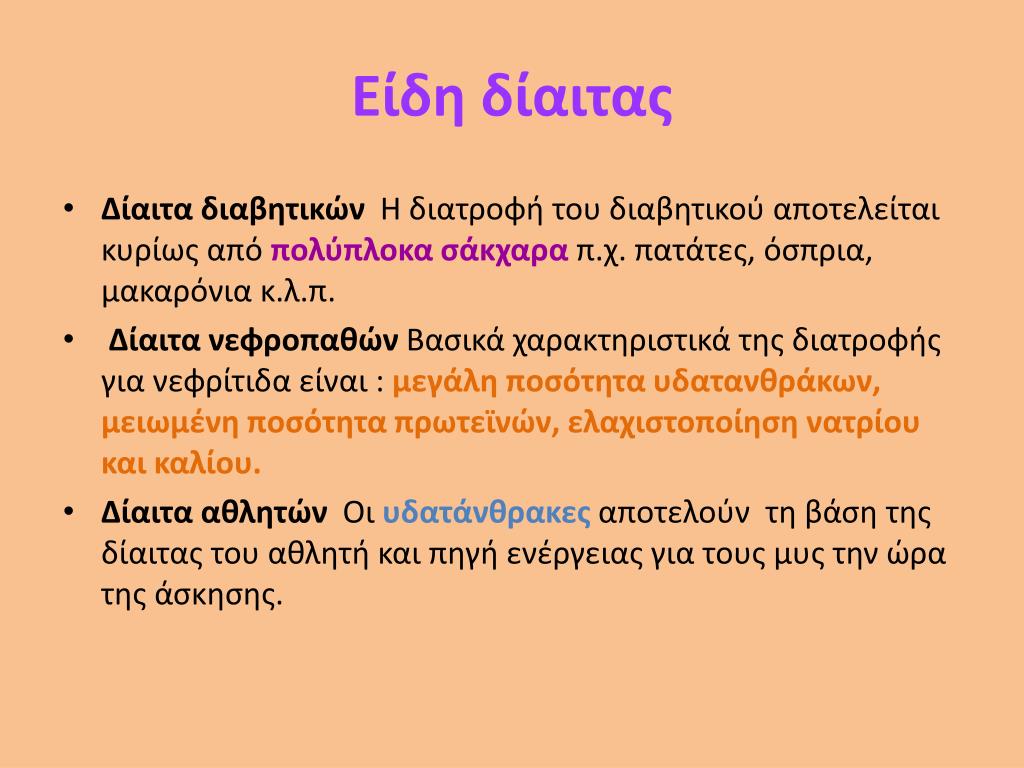 Είδη δίαιτας

• Δίαιτα διαβητικών Η διατροφή του διαβητικού αποτελείται κυρίως από πολύπλοκα σάκχαρα π.χ. πατάτες, όσπρια, μακαρόνια κ.λ.π.

• Δίαιτα νεφροπαθών Βασικά χαρακτηριστικά της διατροφής για νεφρίτιδα είναι : μεγάλη ποσότητα υδατανθράκων, μειωμένη ποσότητα πρωτεϊνών, ελαχιστοποίηση νατρίου και καλίου.

• Δίαιτα αθλητών Οι υδατάνθρακες αποτελούν τη βάση της δίαιτας του αθλητή και πηγή ενέργειας για τους μυς την ώρα της άσκησης.